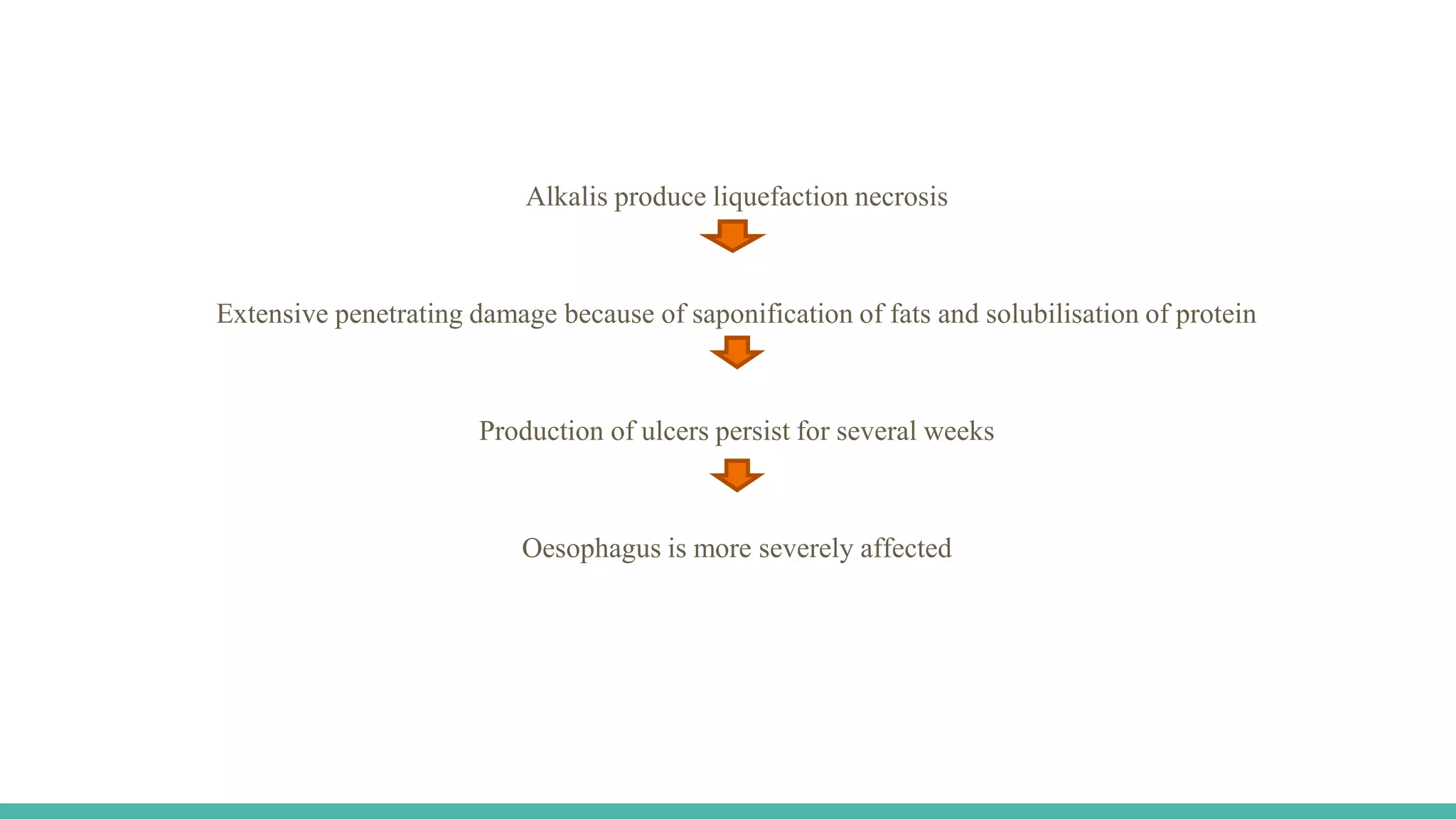 Alkalis produce liquefaction necrosis

Extensive penetrating damage because of saponification of fats and solubilisation of protein

Production of ulcers persist for several weeks

Oesophagus is more severely affected